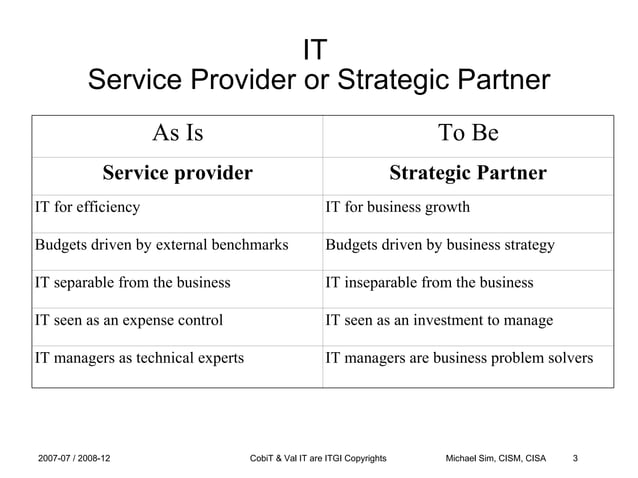 IT
Service Provider or Strategic Partner

| As Is | To Be |
|---|---|
| **Service provider** | **Strategic Partner** |
| IT for efficiency | IT for business growth |
| Budgets driven by external benchmarks | Budgets driven by business strategy |
| IT separable from the business | IT inseparable from the business |
| IT seen as an expense control | IT seen as an investment to manage |
| IT managers as technical experts | IT managers are business problem solvers |

2007-07 / 2008-12 CobiT & Val IT are ITGI Copyrights Michael Sim, CISM, CISA 3